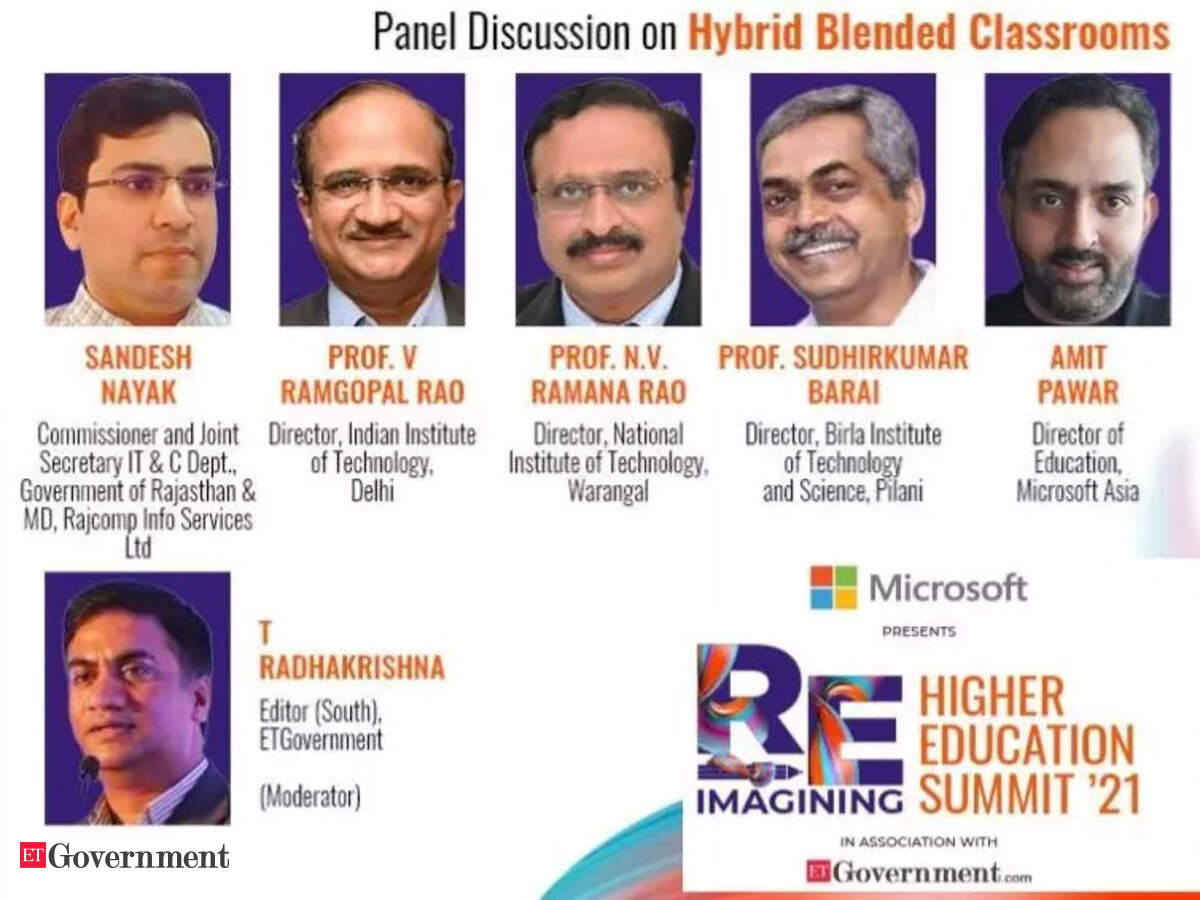 Panel Discussion on Hybrid Blended Classrooms

SANDESH NAYAK
Commissioner and Joint Secretary IT & C Dept., Government of Rajasthan & MD, Rajcomp Info Services Ltd

PROF. V RAMGOPAL RAO
Director, Indian Institute of Technology, Delhi

PROF. N.V. RAMANA RAO
Director, National Institute of Technology, Warangal

PROF. SUDHIRKUMAR BARAI
Director, Birla Institute of Technology and Science, Pilani

AMIT PAWAR
Director of Education, Microsoft Asia

T RADHAKRISHNA
Editor (South), ETGovernment

(Moderator)

Microsoft
PRESENTS
RE IMAGINING HIGHER EDUCATION SUMMIT '21
IN ASSOCIATION WITH
ETGovernment.com

ETGovernment